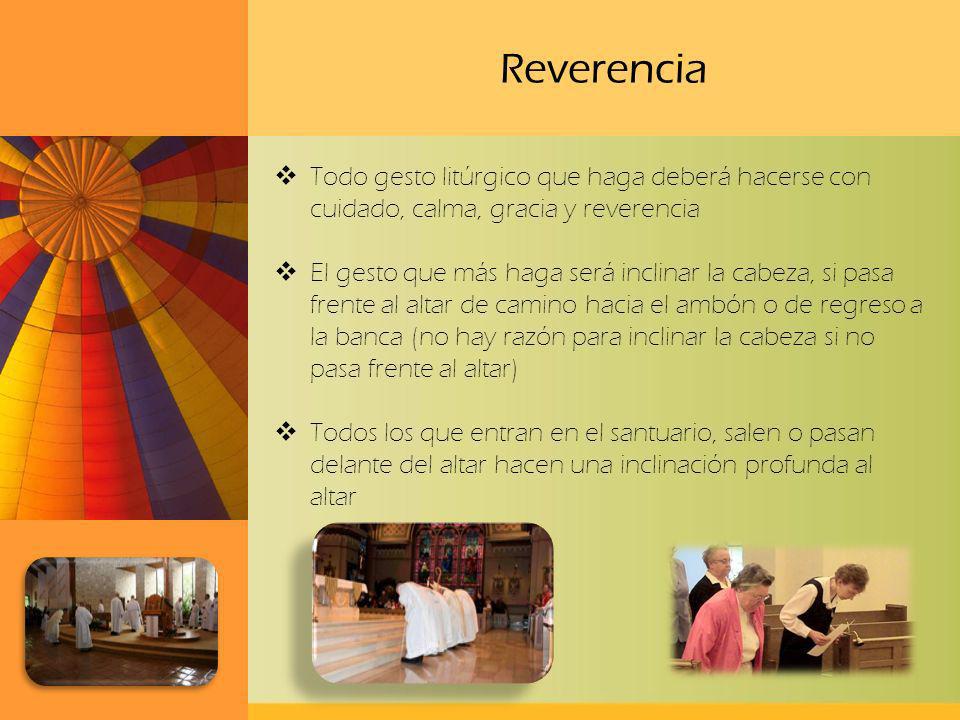 Reverencia

❖ Todo gesto litúrgico que haga deberá hacerse con cuidado, calma, gracia y reverencia

❖ El gesto que más haga será inclinar la cabeza, si pasa frente al altar de camino hacia el ambón o de regreso a la banca (no hay razón para inclinar la cabeza si no pasa frente al altar)

❖ Todos los que entran en el santuario, salen o pasan delante del altar hacen una inclinación profunda al altar